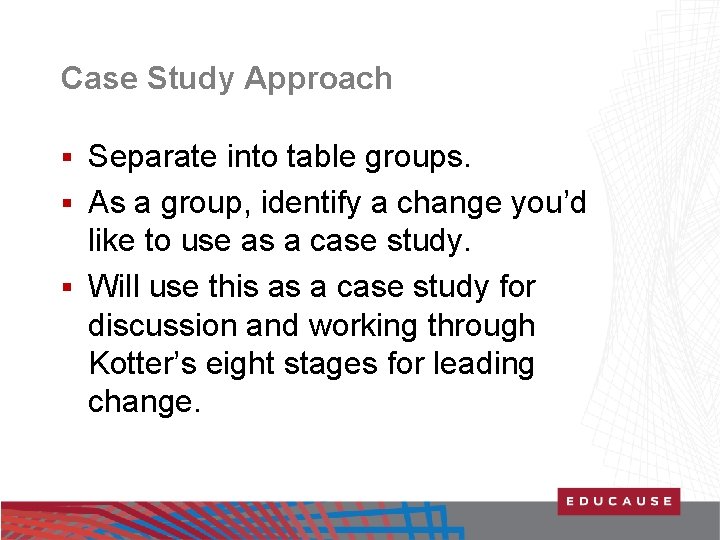 Case Study Approach

▪ Separate into table groups.
▪ As a group, identify a change you'd like to use as a case study.
▪ Will use this as a case study for discussion and working through Kotter's eight stages for leading change.

EDUCAUSE